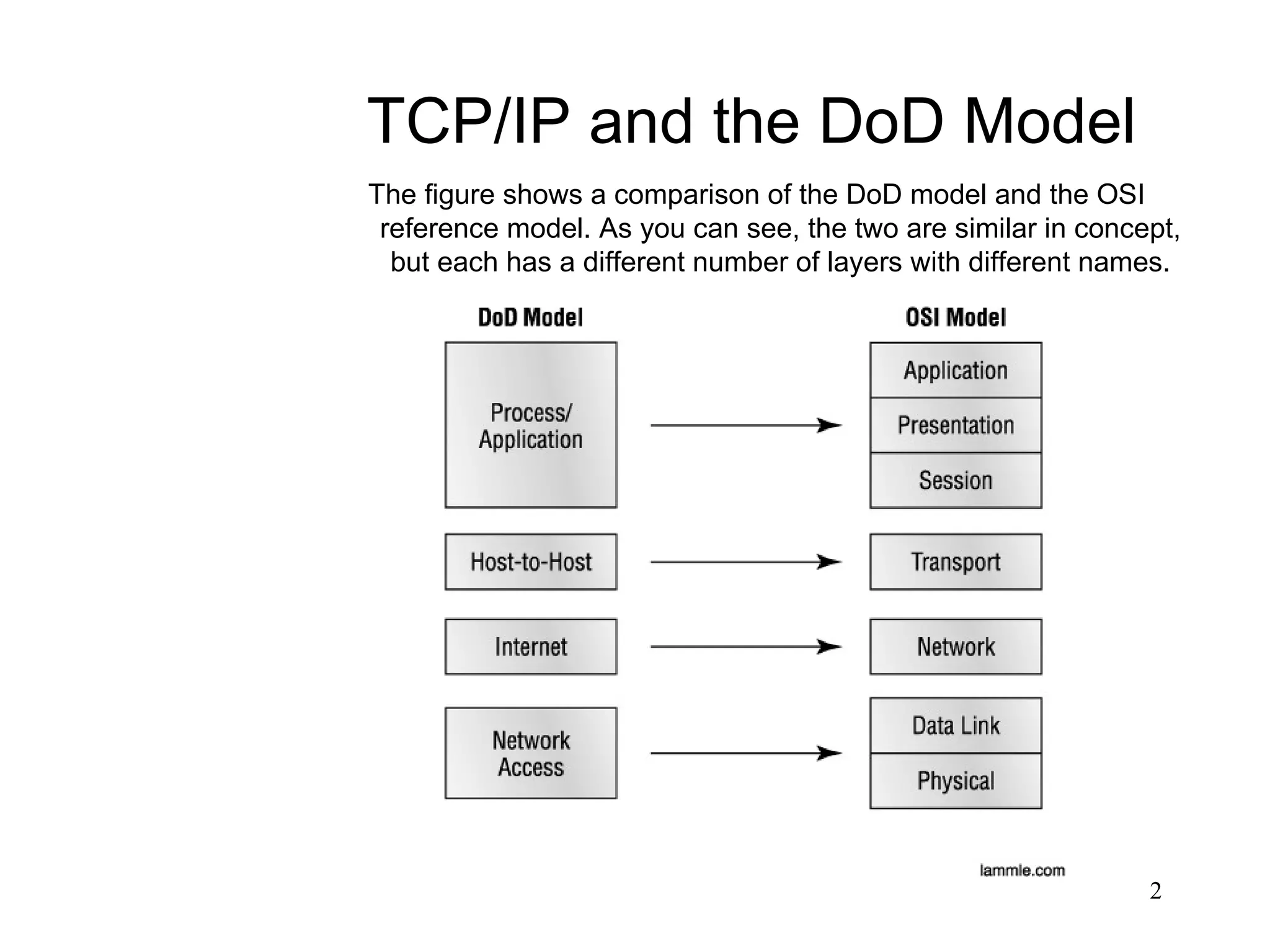 TCP/IP and the DoD Model

The figure shows a comparison of the DoD model and the OSI reference model. As you can see, the two are similar in concept, but each has a different number of layers with different names.

DoD Model

Process/ Application

Host-to-Host

Internet

Network Access

OSI Model

Application

Presentation

Session

Transport

Network

Data Link

Physical

lammle.com

2